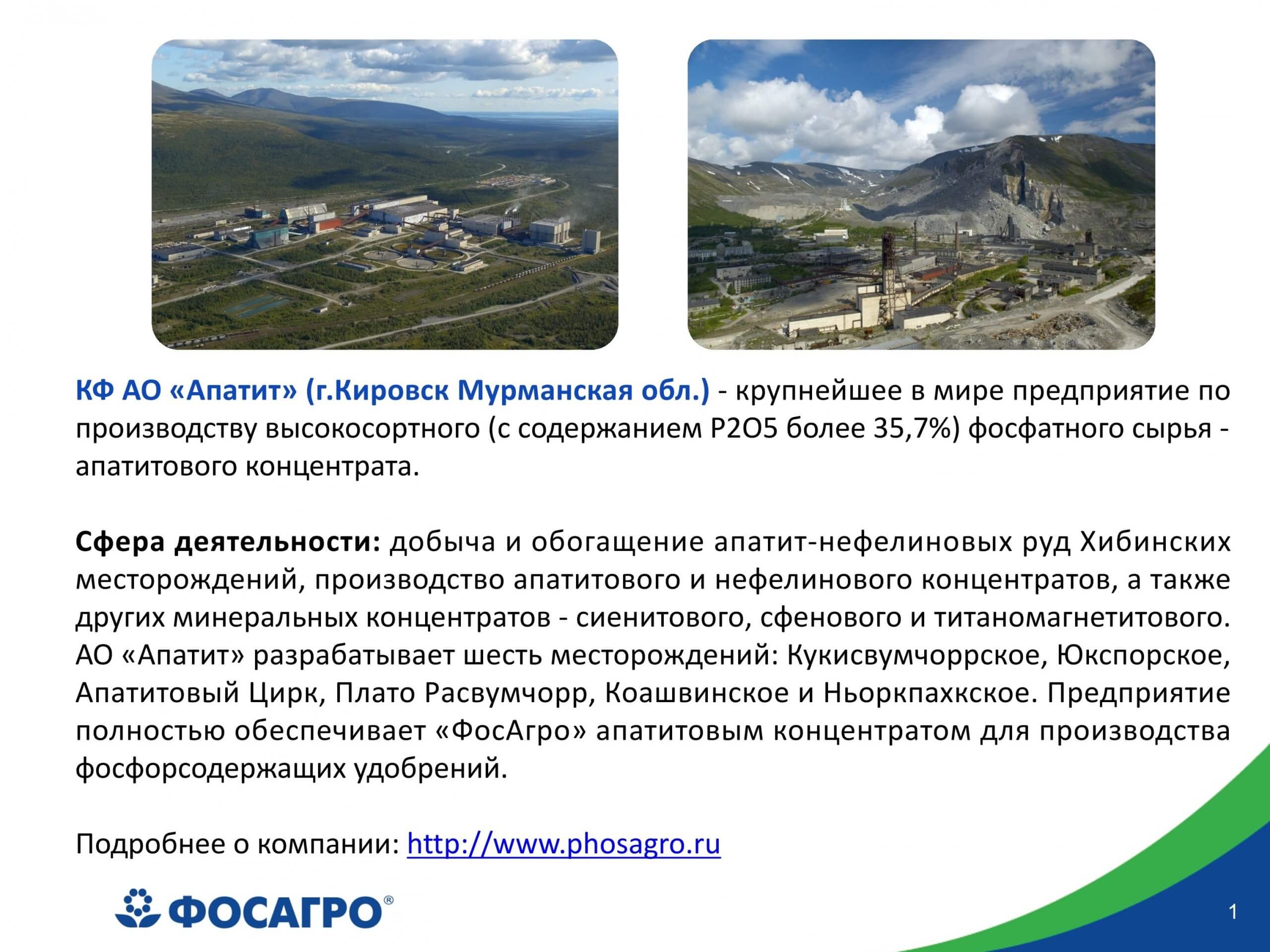 КФ АО «Апатит» (г.Кировск Мурманская обл.) - крупнейшее в мире предприятие по производству высокосортного (с содержанием P2O5 более 35,7%) фосфатного сырья - апатитового концентрата.

Сфера деятельности: добыча и обогащение апатит-нефелиновых руд Хибинских месторождений, производство апатитового и нефелинового концентратов, а также других минеральных концентратов - сиенитового, сфенового и титаномагнетитового. АО «Апатит» разрабатывает шесть месторождений: Кукисвумчоррское, Юкспорское, Апатитовый Цирк, Плато Расвумчорр, Коашвинское и Ньоркпахкское. Предприятие полностью обеспечивает «ФосАгро» апатитовым концентратом для производства фосфорсодержащих удобрений.

Подробнее о компании: http://www.phosagro.ru

ФОСАГРО®

1